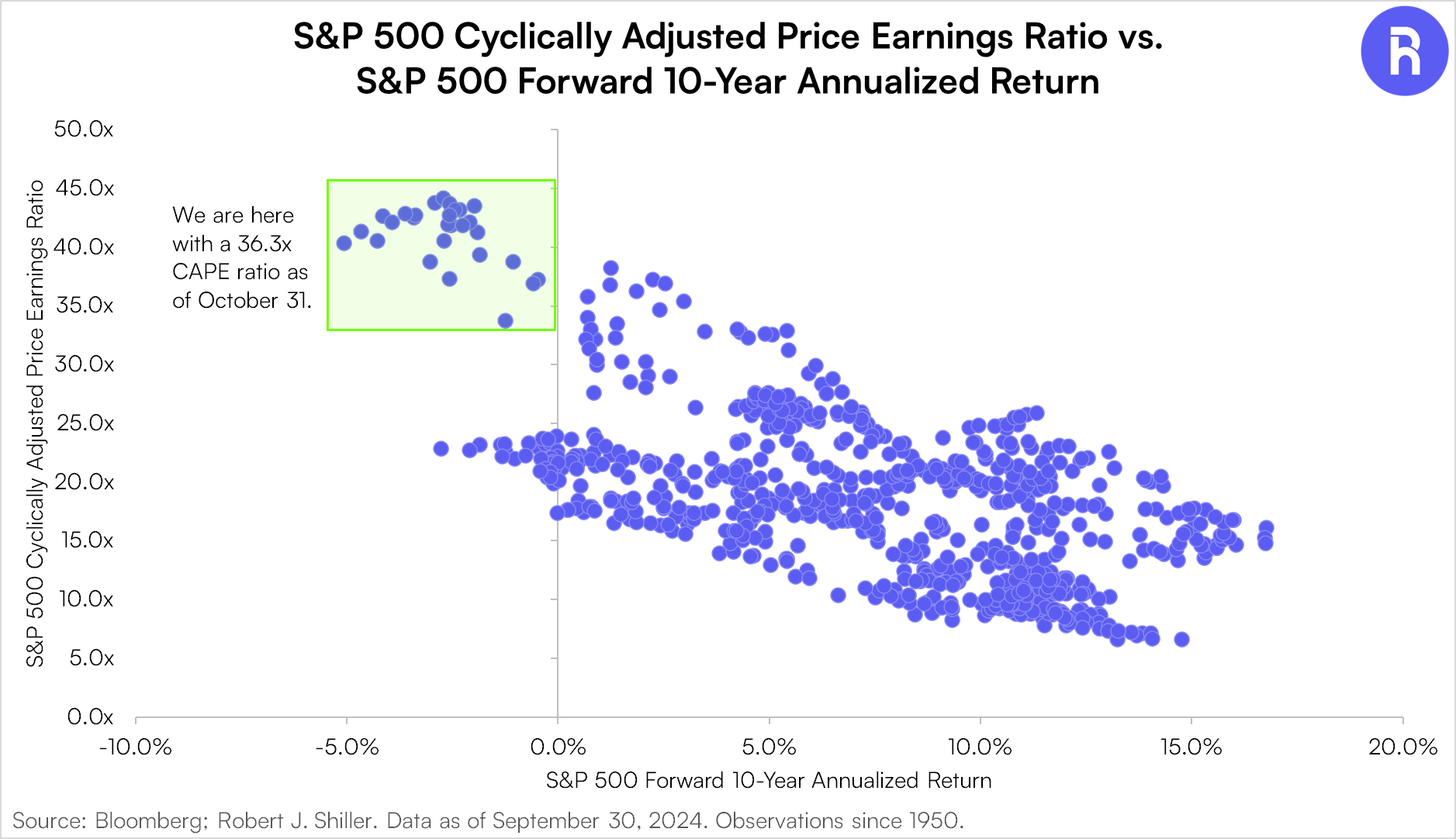 S&P 500 Cyclically Adjusted Price Earnings Ratio vs. S&P 500 Forward 10-Year Annualized Return

S&P 500 Cyclically Adjusted Price Earnings Ratio

50.0x
45.0x
40.0x
35.0x
30.0x
25.0x
20.0x
15.0x
10.0x
5.0x
0.0x

We are here with a 36.3x CAPE ratio as of October 31.

-10.0%
-5.0%
0.0%
5.0%
10.0%
15.0%
20.0%

S&P 500 Forward 10-Year Annualized Return

Source: Bloomberg; Robert J. Shiller. Data as of September 30, 2024. Observations since 1950.